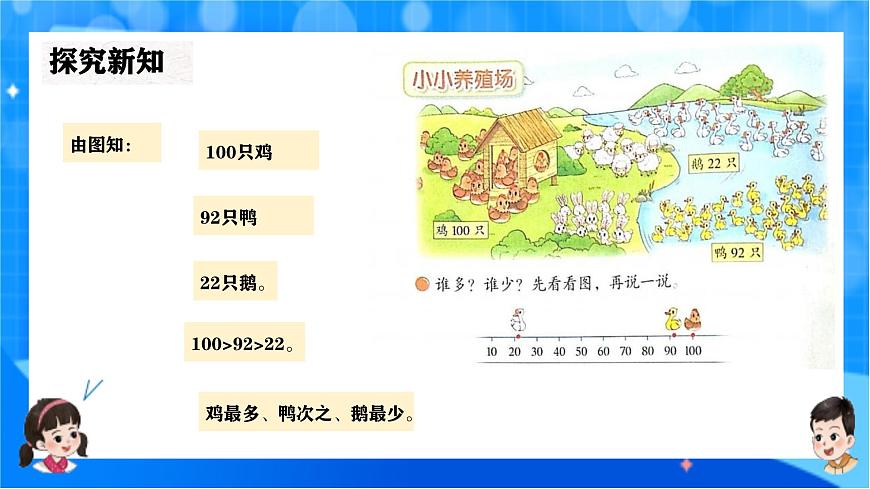 探究新知

由图知：

100只鸡

92只鸭

22只鹅。

100>92>22。

鸡最多、鸭次之、鹅最少。

小小养殖场

鹅 22 只

鸡 100 只

鸭 92 只

谁多？谁少？先看看图，再说一说。

10 20 30 40 50 60 70 80 90 100